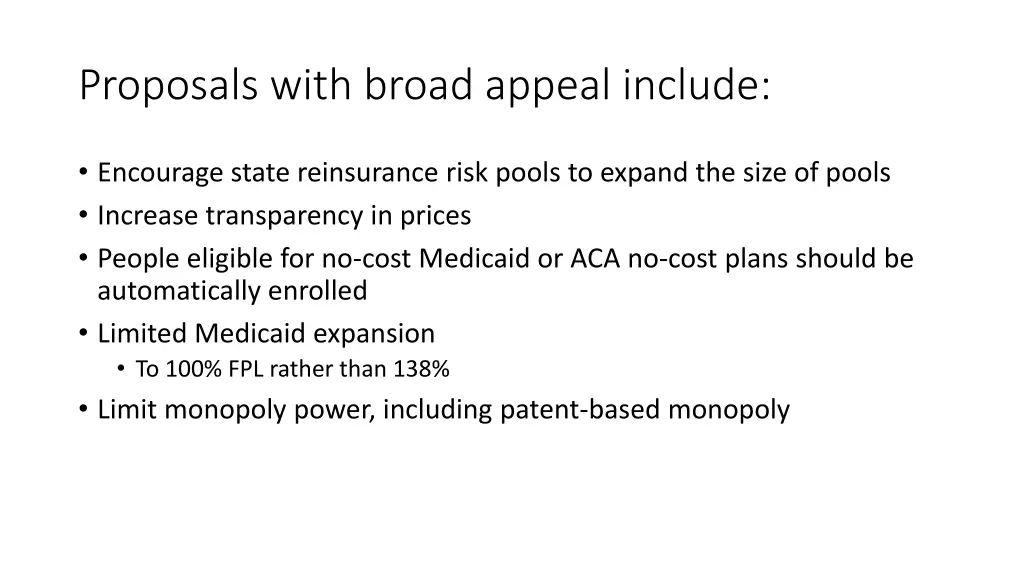 Proposals with broad appeal include:

• Encourage state reinsurance risk pools to expand the size of pools
• Increase transparency in prices
• People eligible for no-cost Medicaid or ACA no-cost plans should be automatically enrolled
• Limited Medicaid expansion
  • To 100% FPL rather than 138%
• Limit monopoly power, including patent-based monopoly